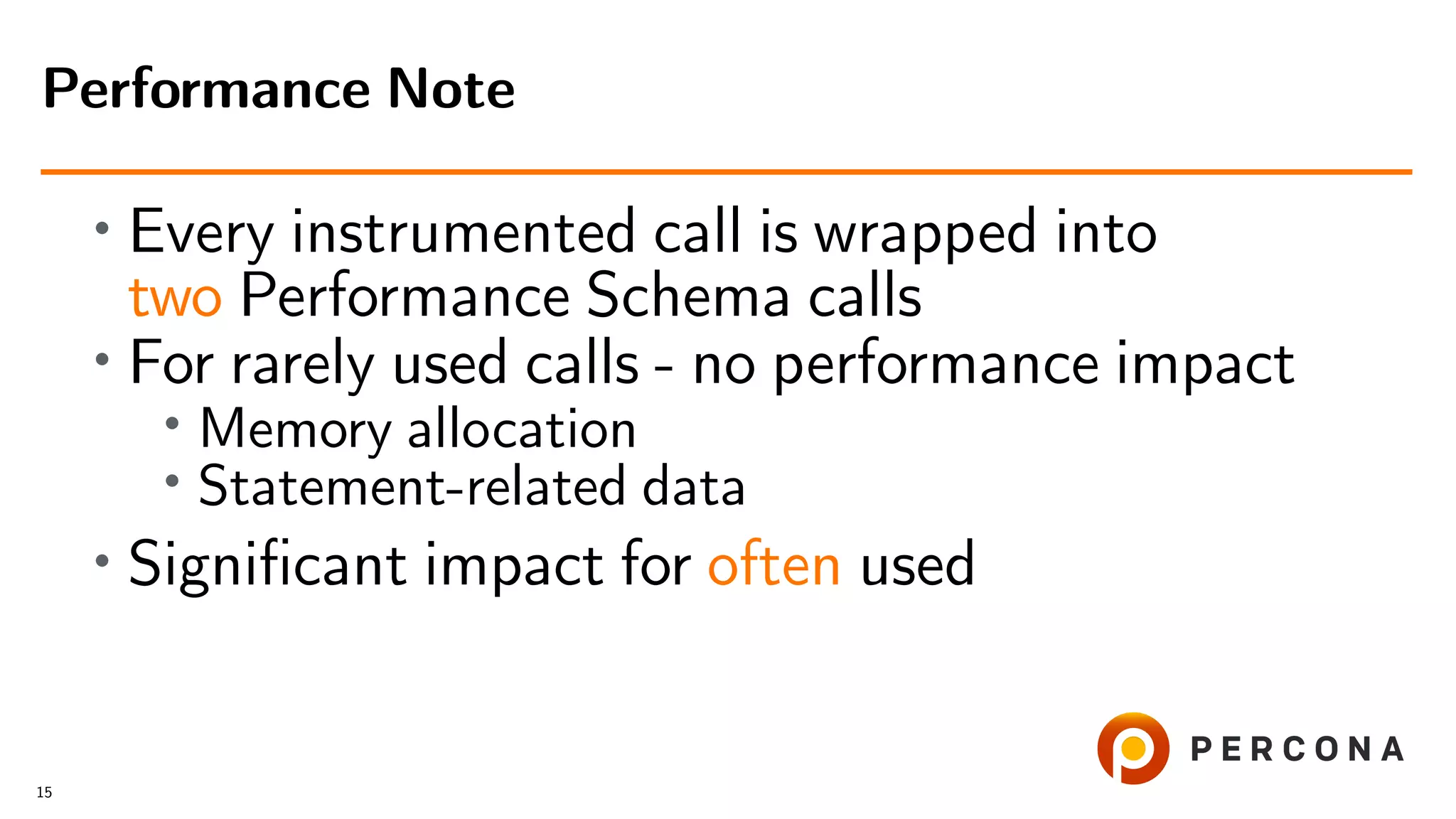 Performance Note

• Every instrumented call is wrapped into two Performance Schema calls
• For rarely used calls - no performance impact
  • Memory allocation
  • Statement-related data
• Significant impact for often used

PERCONA

15